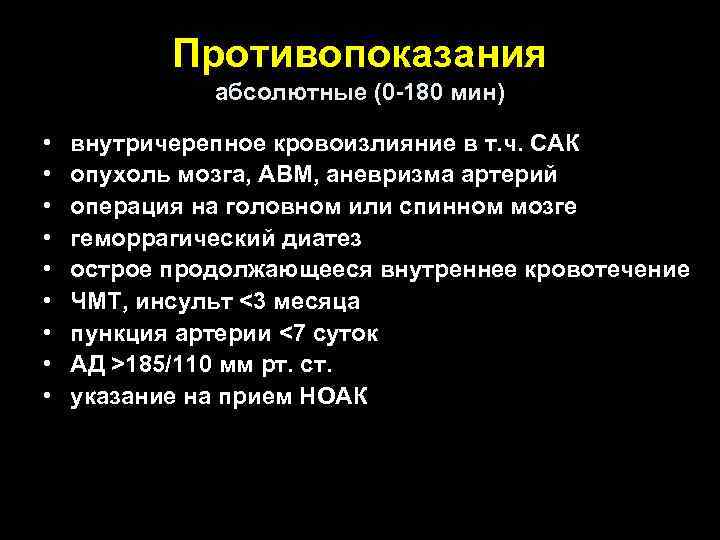 Противопоказания
абсолютные (0-180 мин)

• внутричерепное кровоизлияние в т.ч. САК
• опухоль мозга, АВМ, аневризма артерий
• операция на головном или спинном мозге
• геморрагический диатез
• острое продолжающееся внутреннее кровотечение
• ЧМТ, инсульт <3 месяца
• пункция артерии <7 суток
• АД >185/110 мм рт. ст.
• указание на прием НОАК